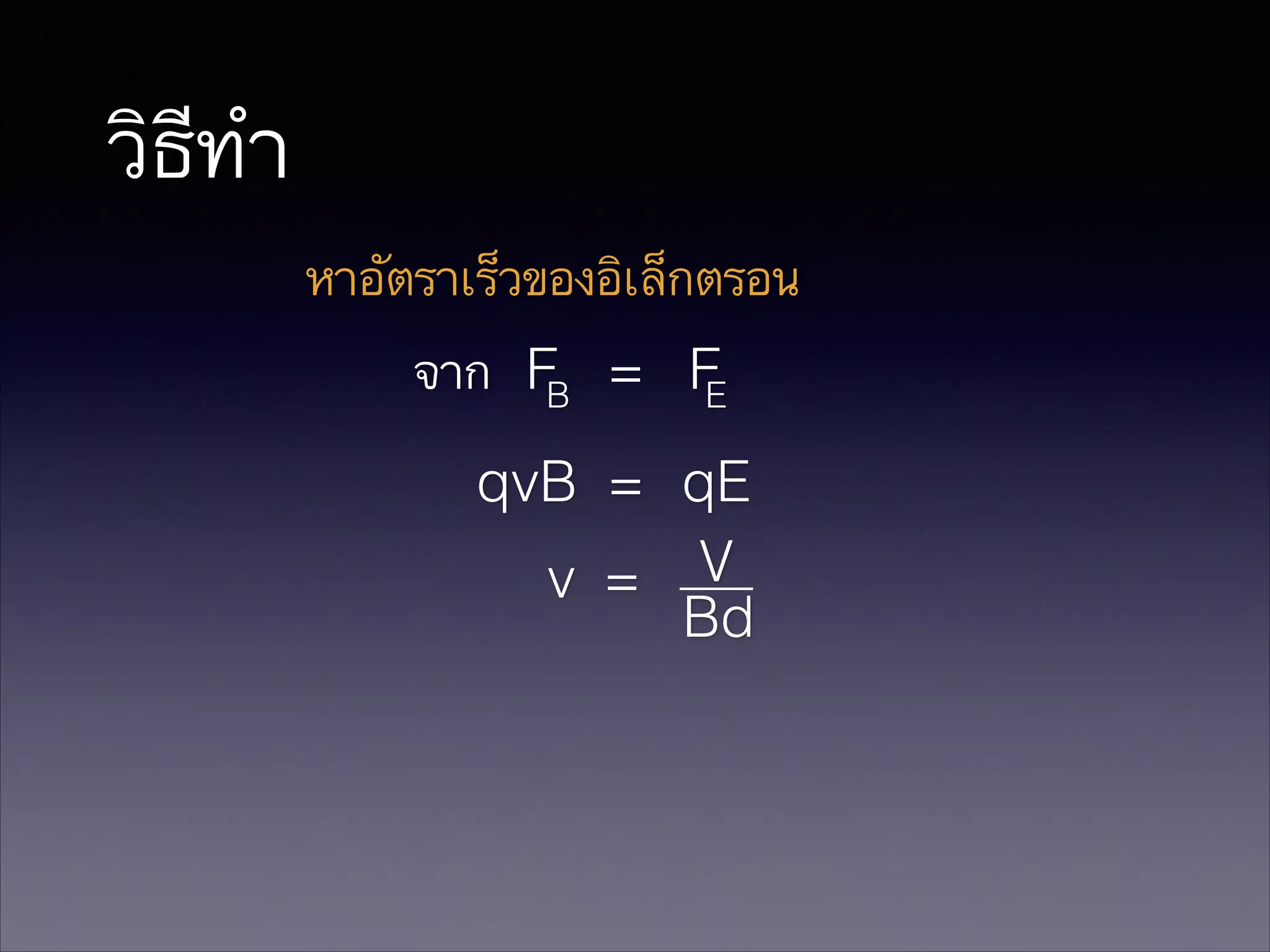 วิธีทำ

หาอัตราเร็วของอิเล็กตรอน

จาก $F_B = F_E$

$qvB = qE$

$v = \frac{V}{Bd}$